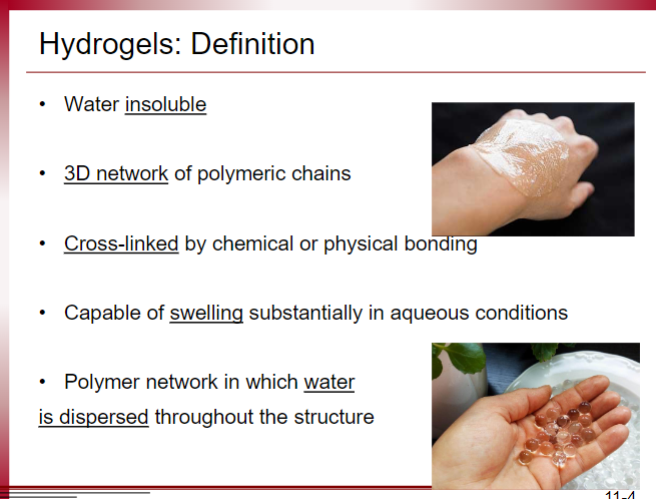 Hydrogels: Definition

• Water insoluble

• 3D network of polymeric chains

• Cross-linked by chemical or physical bonding

• Capable of swelling substantially in aqueous conditions

• Polymer network in which water is dispersed throughout the structure

11-4